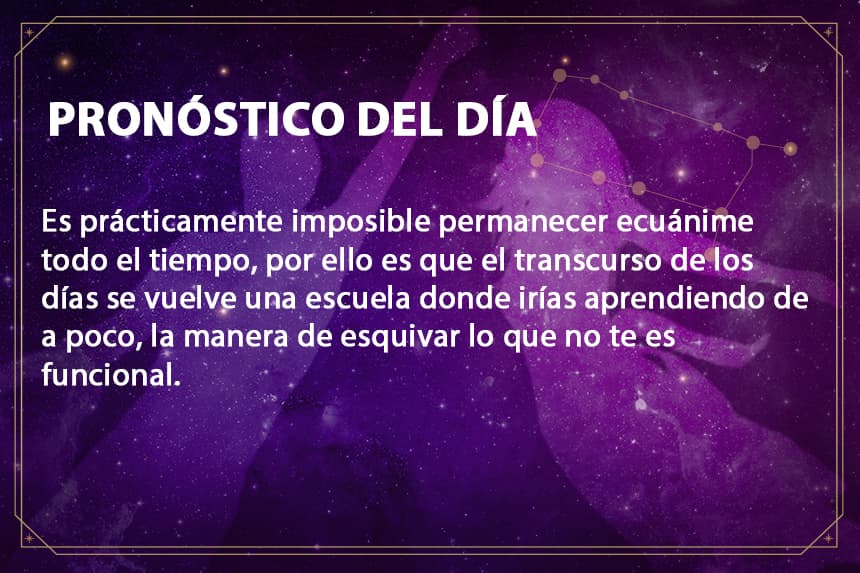 PRONÓSTICO DEL DÍA

Es prácticamente imposible permanecer ecuánime todo el tiempo, por ello es que el transcurso de los días se vuelve una escuela donde irías aprendiendo de a poco, la manera de esquivar lo que no te es funcional.